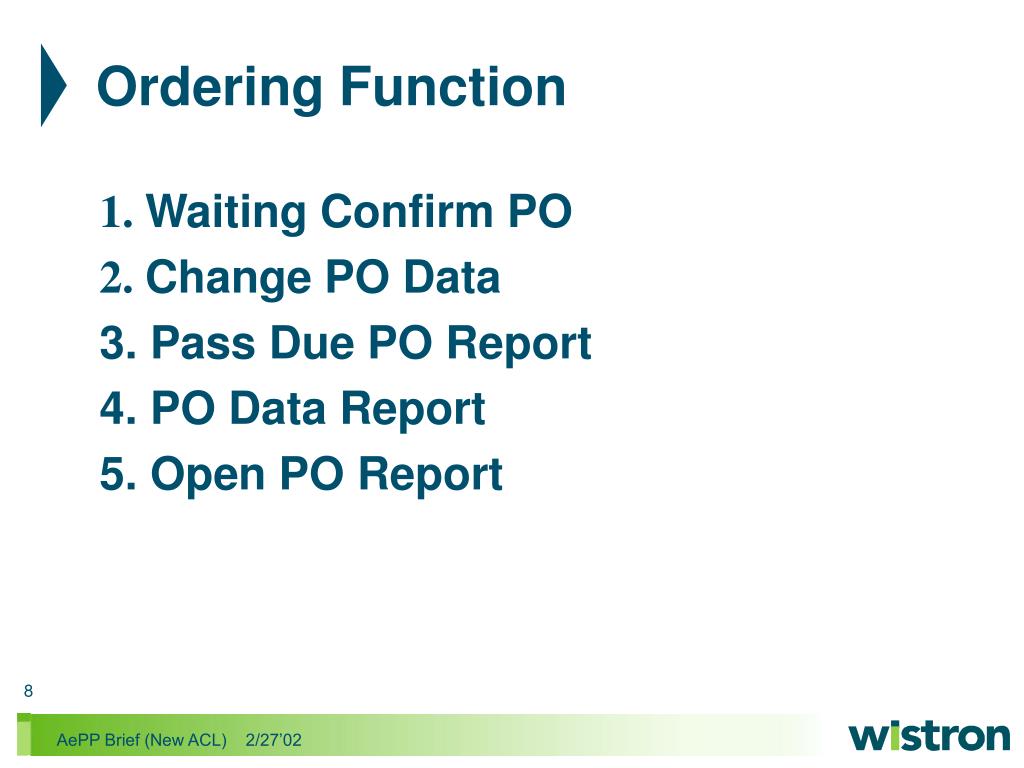 Ordering Function

1. Waiting Confirm PO
2. Change PO Data
3. Pass Due PO Report
4. PO Data Report
5. Open PO Report

8

AePP Brief (New ACL) 2/27'02

wistron